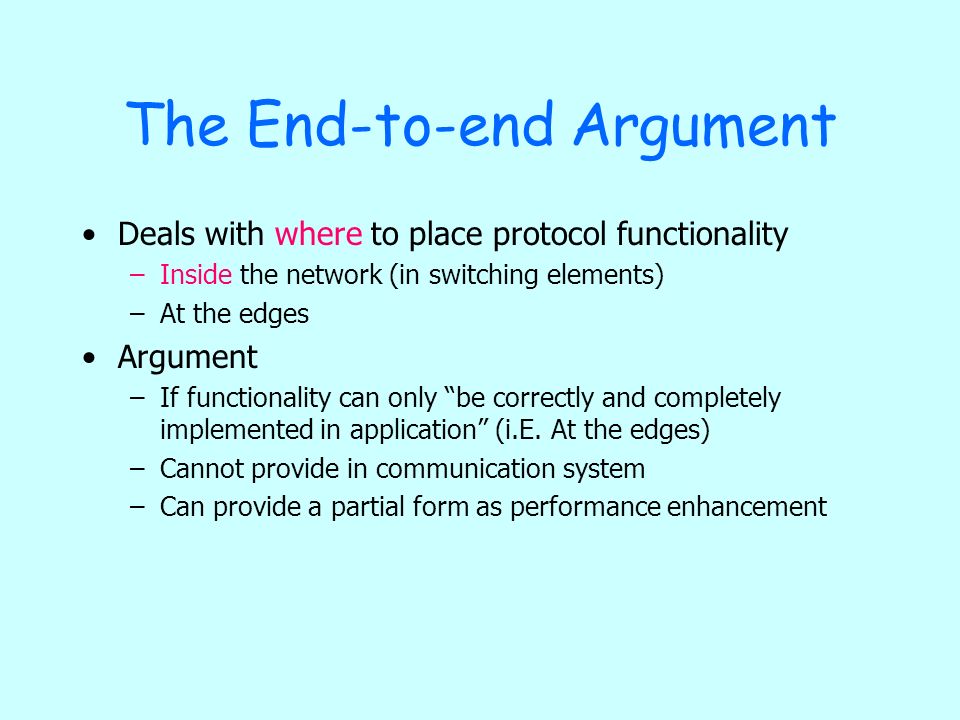 The End-to-end Argument

• Deals with where to place protocol functionality
– Inside the network (in switching elements)
– At the edges

• Argument
– If functionality can only “be correctly and completely implemented in application” (i.E. At the edges)
– Cannot provide in communication system
– Can provide a partial form as performance enhancement